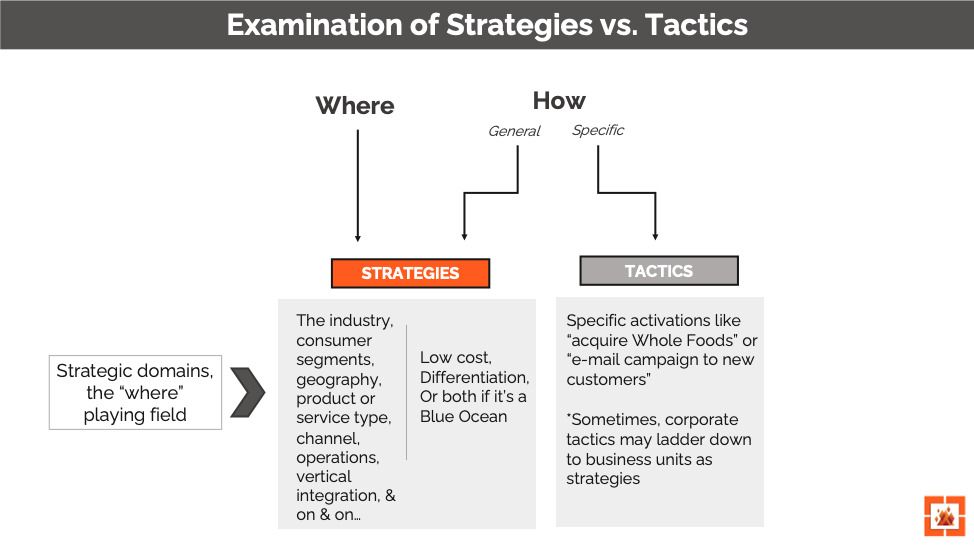 Examination of Strategies vs. Tactics

Where

How

General

Specific

STRATEGIES

TACTICS

Strategic domains, the "where" playing field

The industry, consumer segments, geography, product or service type, channel, operations, vertical integration, & on & on…

Low cost, Differentiation, Or both if it's a Blue Ocean

Specific activations like "acquire Whole Foods" or "e-mail campaign to new customers"

*Sometimes, corporate tactics may ladder down to business units as strategies